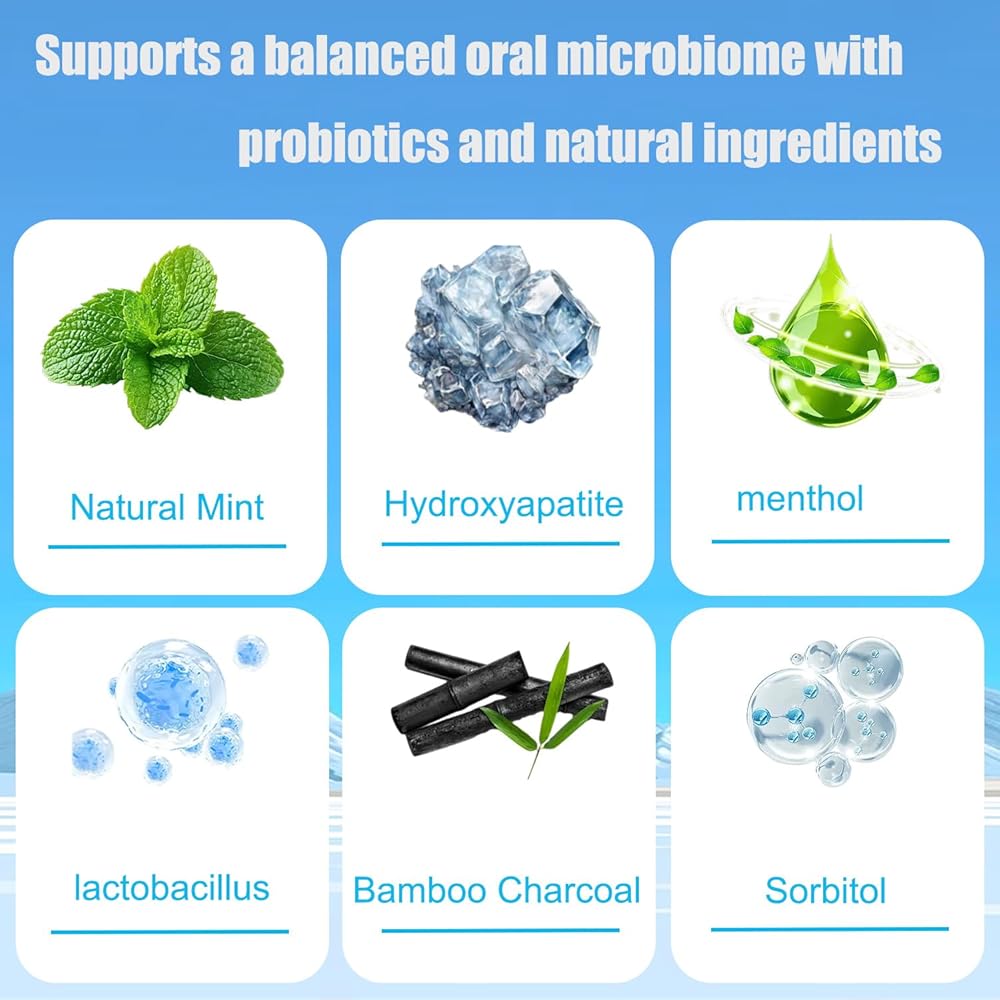 Supports a balanced oral microbiome with probiotics and natural ingredients

Natural Mint

Hydroxyapatite

menthol

lactobacillus

Bamboo Charcoal

Sorbitol